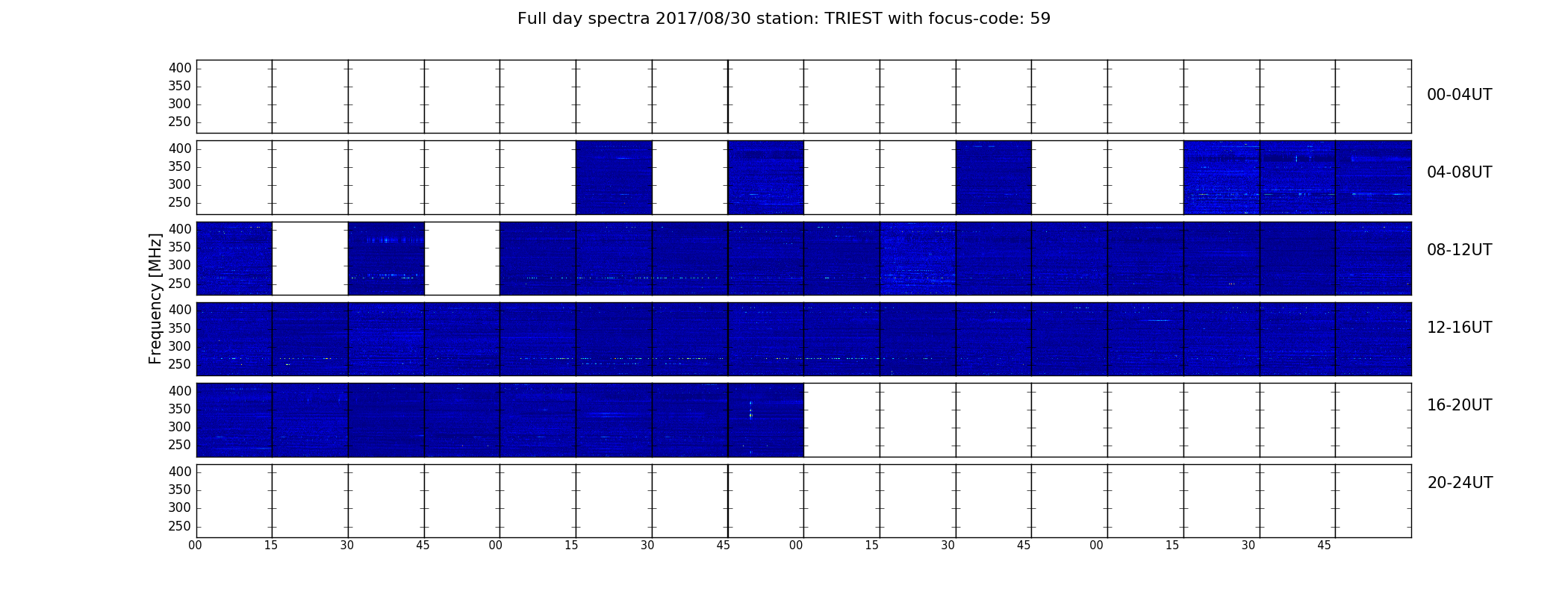 Full day spectra 2017/08/30 station: TRIEST with focus-code: 59

Frequency [MHz]

400
350
300
250

00-04UT

400
350
300
250

04-08UT

400
350
300
250

08-12UT

400
350
300
250

12-16UT

400
350
300
250

16-20UT

400
350
300
250

20-24UT

00 15 30 45 00 15 30 45 00 15 30 45 00 15 30 45